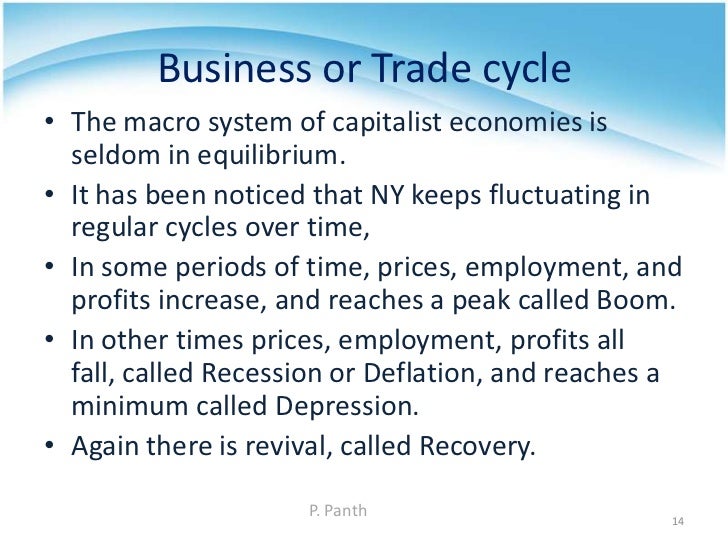 Business or Trade cycle

• The macro system of capitalist economies is seldom in equilibrium.
• It has been noticed that NY keeps fluctuating in regular cycles over time,
• In some periods of time, prices, employment, and profits increase, and reaches a peak called Boom.
• In other times prices, employment, profits all fall, called Recession or Deflation, and reaches a minimum called Depression.
• Again there is revival, called Recovery.

P. Panth

14